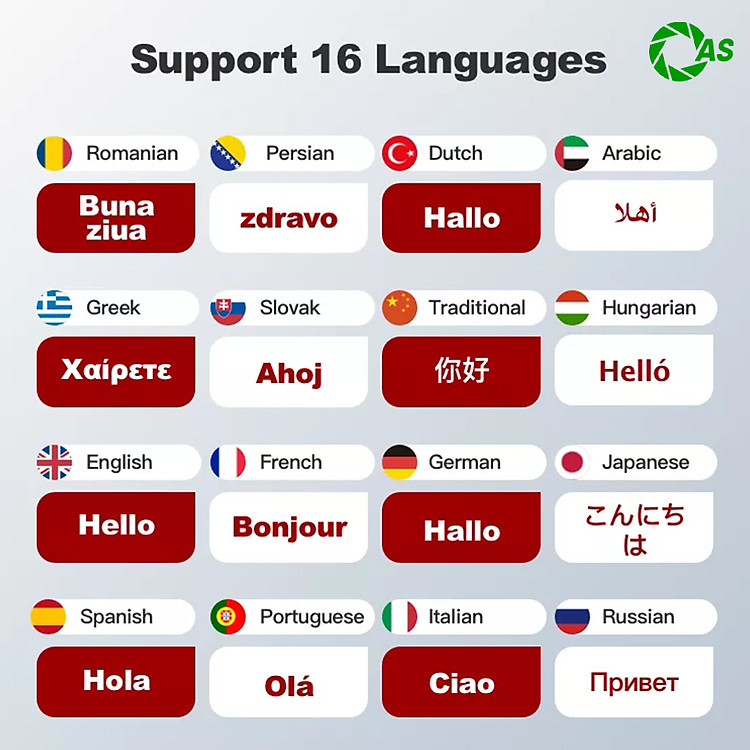 Support 16 Languages

AS

Romanian
Buna ziua

Persian
zdravo

Dutch
Hallo

Arabic
أهلا

Greek
Χαίρετε

Slovak
Ahoj

Traditional
你好

Hungarian
Helló

English
Hello

French
Bonjour

German
Hallo

Japanese
こんにちは

Spanish
Hola

Portuguese
Olá

Italian
Ciao

Russian
Привет